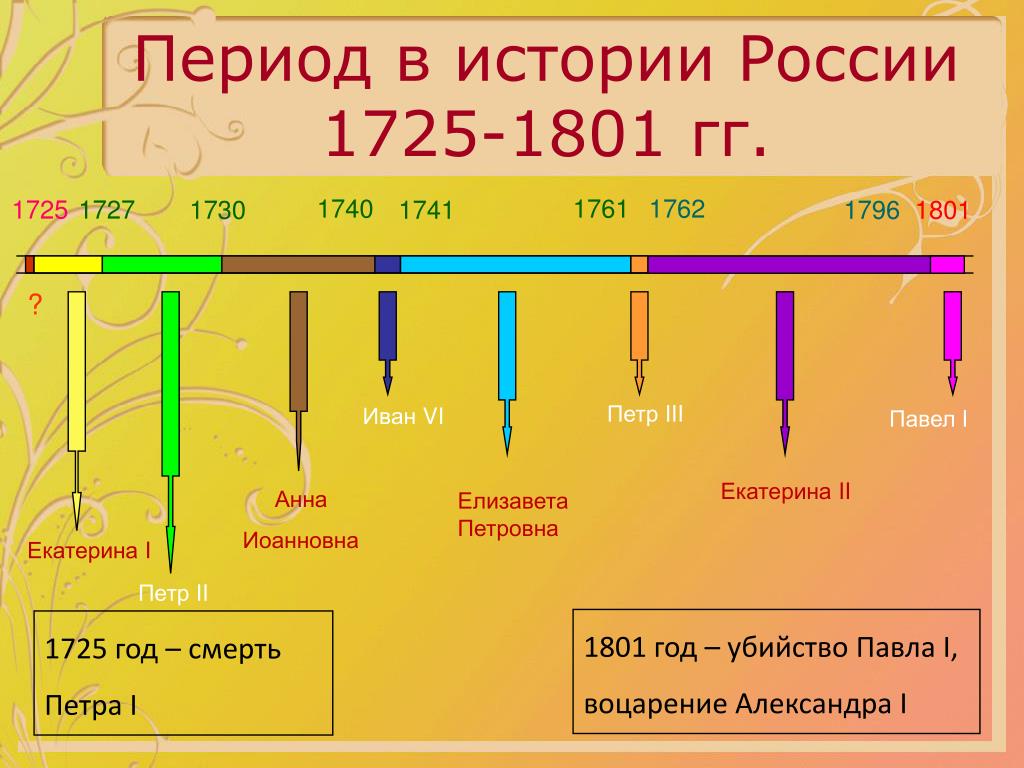 Период в истории России 1725-1801 гг.

1725 1727 1730 1740 1741 1761 1762 1796 1801

?

Екатерина I

Петр II

Анна Иоанновна

Иван VI

Елизавета Петровна

Петр III

Екатерина II

Павел I

1725 год – смерть Петра I

1801 год – убийство Павла I, воцарение Александра I